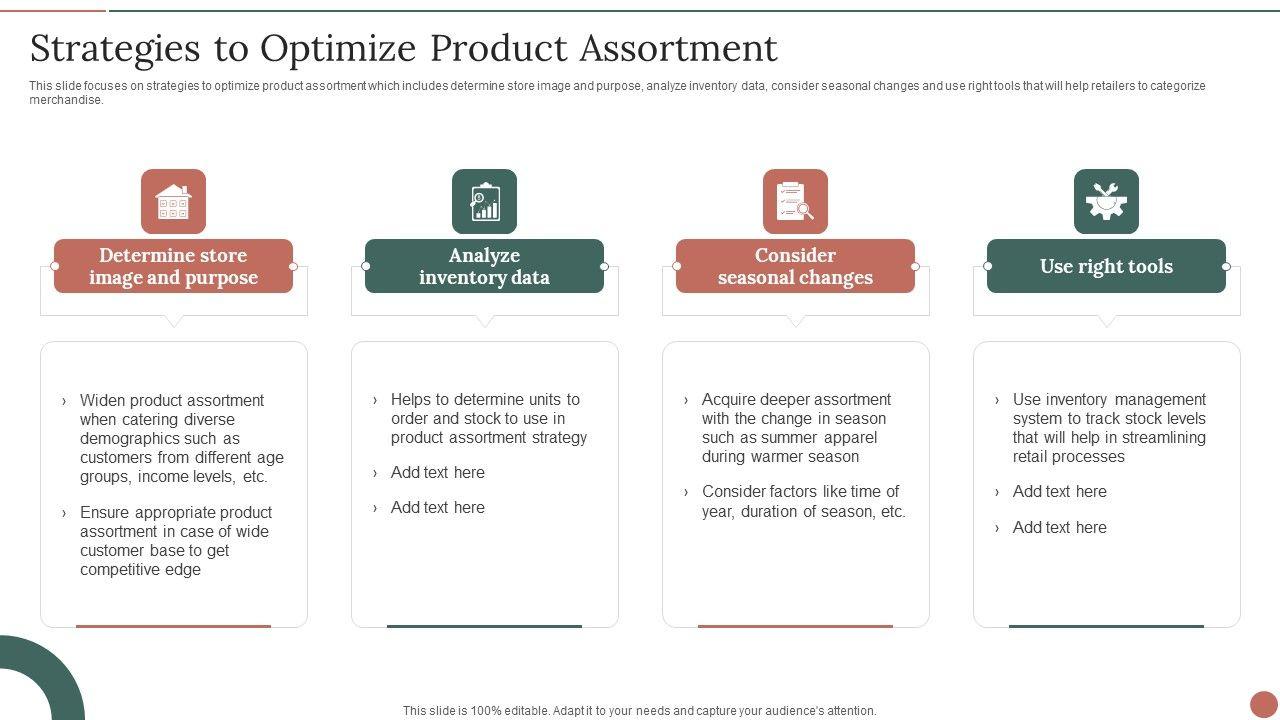 Strategies to Optimize Product Assortment

This slide focuses on strategies to optimize product assortment which includes determine store image and purpose, analyze inventory data, consider seasonal changes and use right tools that will help retailers to categorize merchandise.

Determine store image and purpose

› Widen product assortment when catering diverse demographics such as customers from different age groups, income levels, etc.

› Ensure appropriate product assortment in case of wide customer base to get competitive edge

Analyze inventory data

› Helps to determine units to order and stock to use in product assortment strategy

› Add text here

› Add text here

Consider seasonal changes

› Acquire deeper assortment with the change in season such as summer apparel during warmer season

› Consider factors like time of year, duration of season, etc.

Use right tools

› Use inventory management system to track stock levels that will help in streamlining retail processes

› Add text here

› Add text here

This slide is 100% editable. Adapt it to your needs and capture your audience's attention.